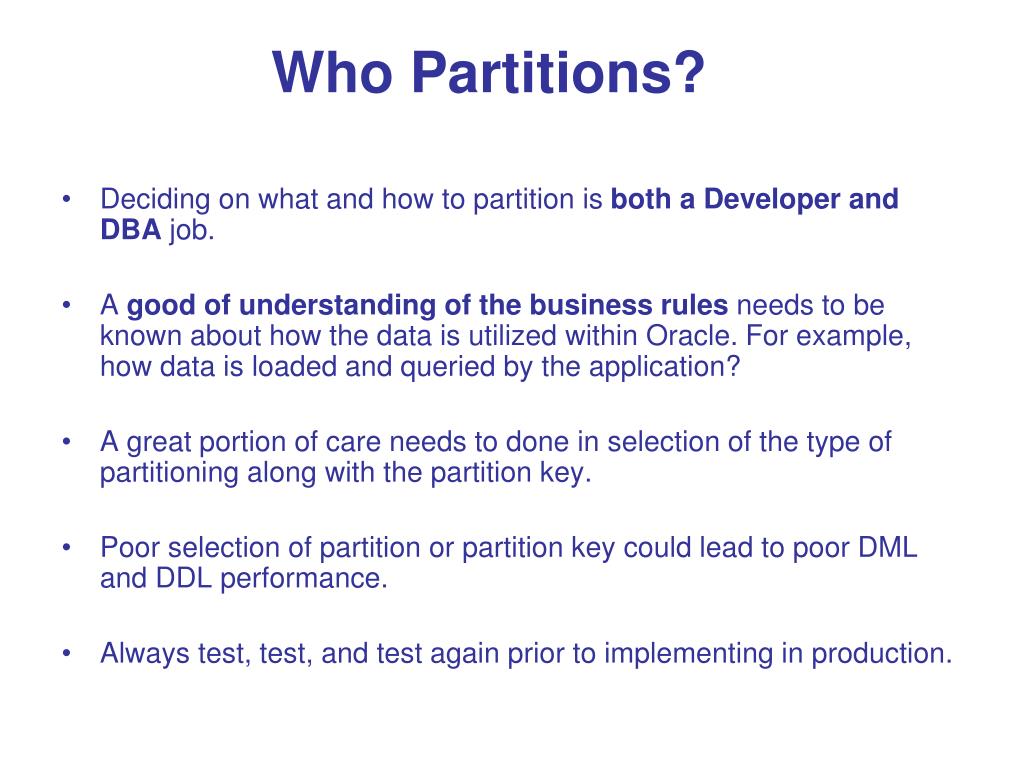 Who Partitions?

• Deciding on what and how to partition is both a Developer and DBA job.

• A good of understanding of the business rules needs to be known about how the data is utilized within Oracle. For example, how data is loaded and queried by the application?

• A great portion of care needs to done in selection of the type of partitioning along with the partition key.

• Poor selection of partition or partition key could lead to poor DML and DDL performance.

• Always test, test, and test again prior to implementing in production.